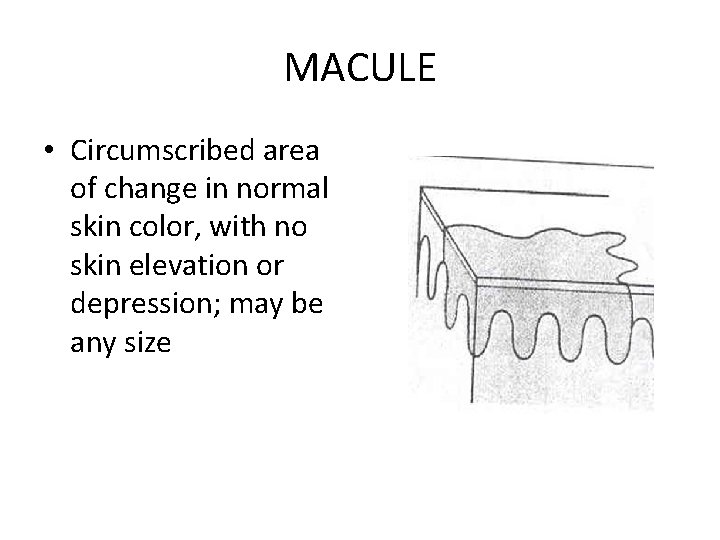 MACULE

• Circumscribed area of change in normal skin color, with no skin elevation or depression; may be any size